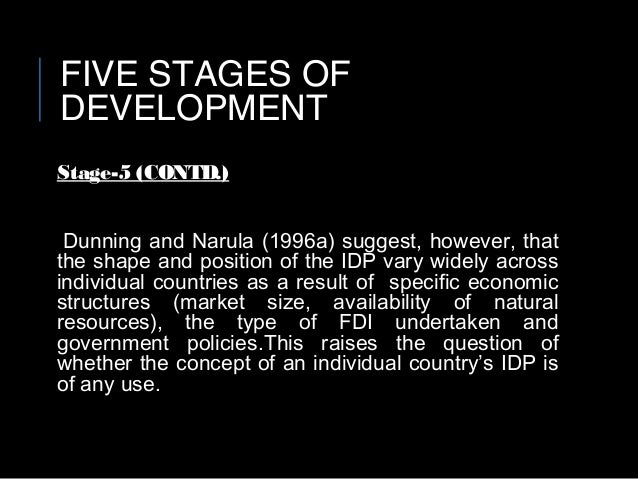 FIVE STAGES OF DEVELOPMENT

Stage-5 (CONTD.)

Dunning and Narula (1996a) suggest, however, that the shape and position of the IDP vary widely across individual countries as a result of specific economic structures (market size, availability of natural resources), the type of FDI undertaken and government policies.This raises the question of whether the concept of an individual country's IDP is of any use.